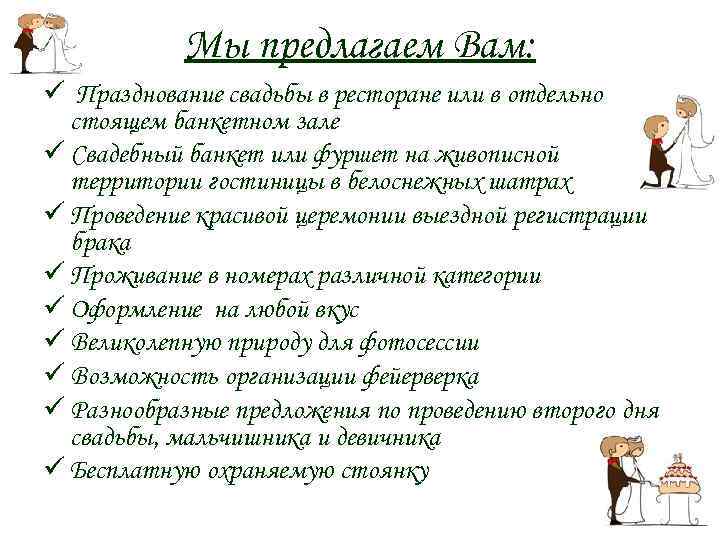 Мы предлагаем Вам:

✓ Празднование свадьбы в ресторане или в отдельно стоящем банкетном зале
✓ Свадебный банкет или фуршет на живописной территории гостиницы в белоснежных шатрах
✓ Проведение красивой церемонии выездной регистрации брака
✓ Проживание в номерах различной категории
✓ Оформление на любой вкус
✓ Великолепную природу для фотосессии
✓ Возможность организации фейерверка
✓ Разнообразные предложения по проведению второго дня свадьбы, мальчишника и девичника
✓ Бесплатную охраняемую стоянку